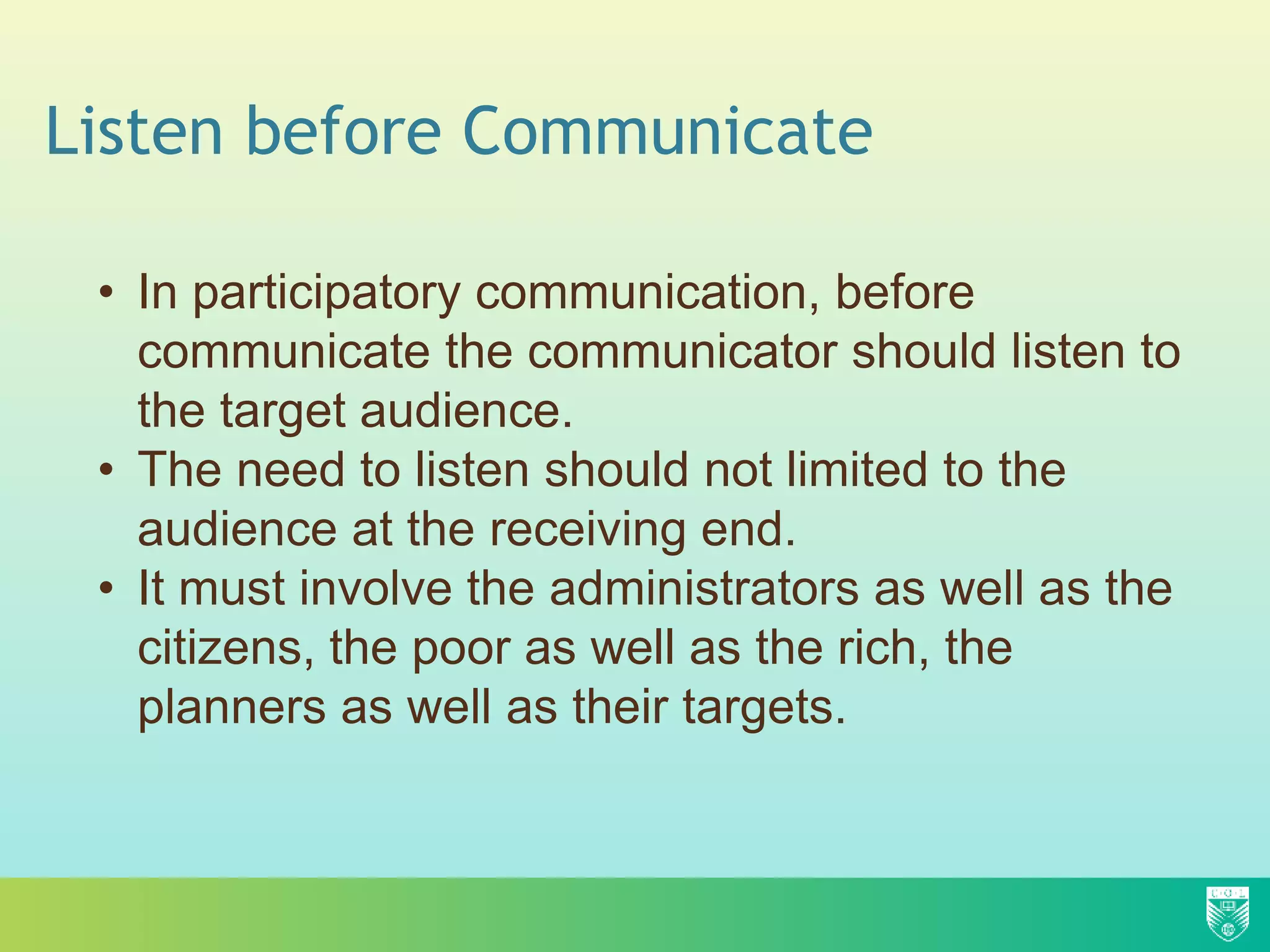 Listen before Communicate

• In participatory communication, before communicate the communicator should listen to the target audience.
• The need to listen should not limited to the audience at the receiving end.
• It must involve the administrators as well as the citizens, the poor as well as the rich, the planners as well as their targets.